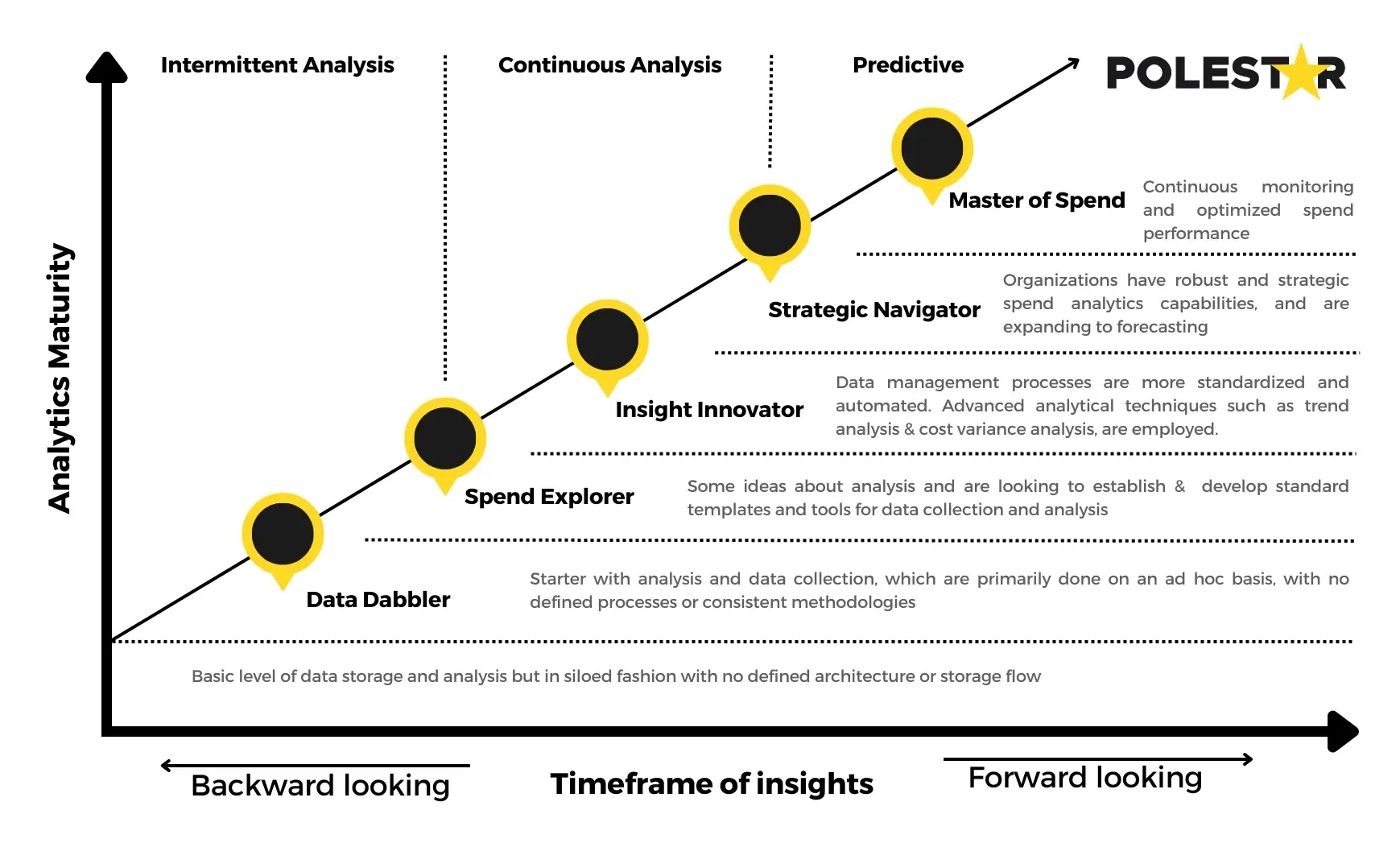 Intermittent Analysis

Continuous Analysis

Predictive

POLESTAR

Analytics Maturity

Master of Spend

Continuous monitoring and optimized spend performance

Strategic Navigator

Organizations have robust and strategic spend analytics capabilities, and are expanding to forecasting

Insight Innovator

Data management processes are more standardized and automated. Advanced analytical techniques such as trend analysis & cost variance analysis, are employed.

Spend Explorer

Some ideas about analysis and are looking to establish & develop standard templates and tools for data collection and analysis

Data Dabbler

Starter with analysis and data collection, which are primarily done on an ad hoc basis, with no defined processes or consistent methodologies

Basic level of data storage and analysis but in siloed fashion with no defined architecture or storage flow

Backward looking

Timeframe of insights

Forward looking